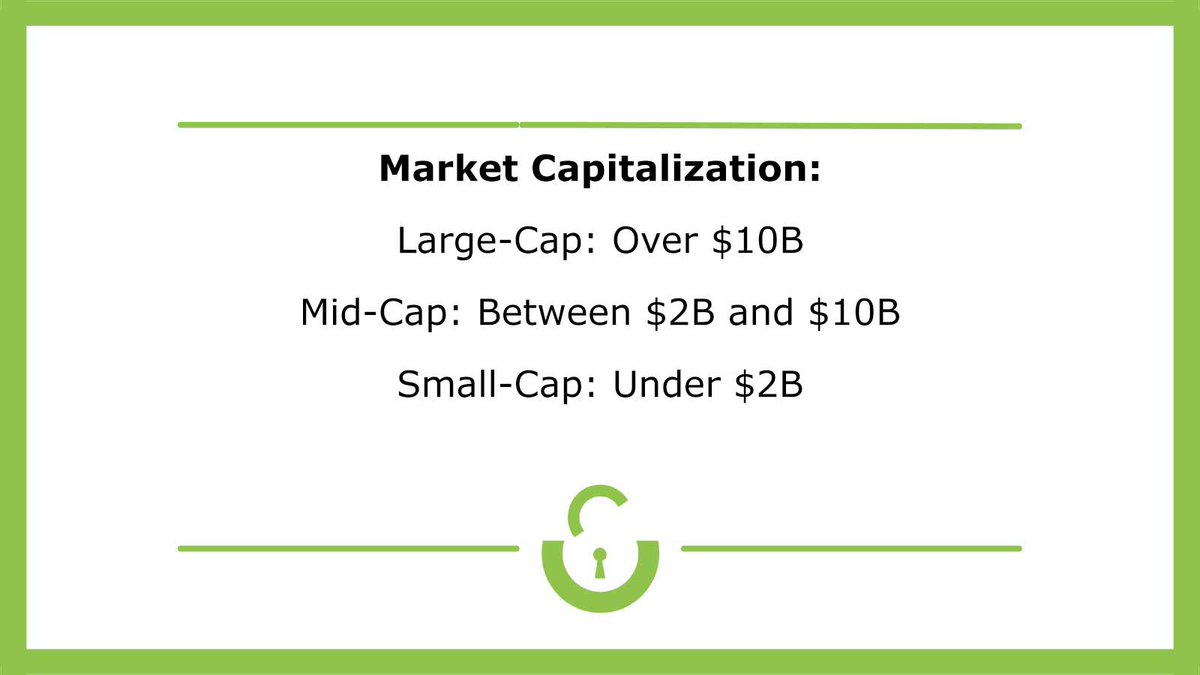 **Market Capitalization:**

Large-Cap: Over \$10B

Mid-Cap: Between \$2B and \$10B

Small-Cap: Under \$2B